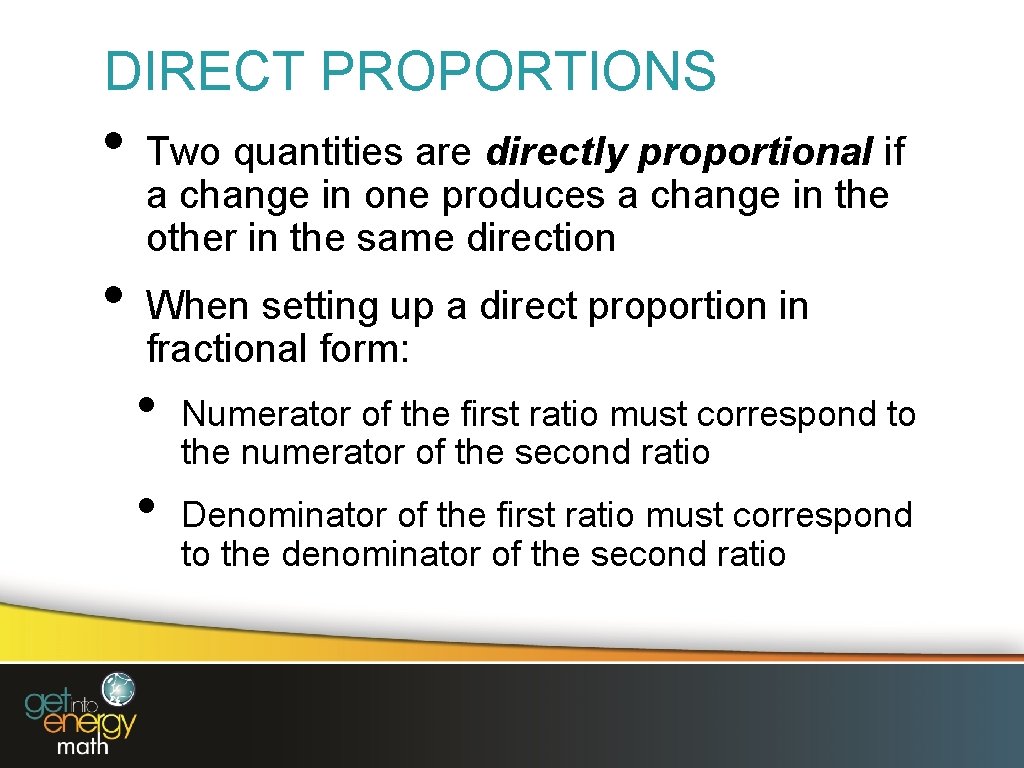 DIRECT PROPORTIONS

• Two quantities are directly proportional if a change in one produces a change in the other in the same direction

• When setting up a direct proportion in fractional form:

• Numerator of the first ratio must correspond to the numerator of the second ratio

• Denominator of the first ratio must correspond to the denominator of the second ratio

get into energy math